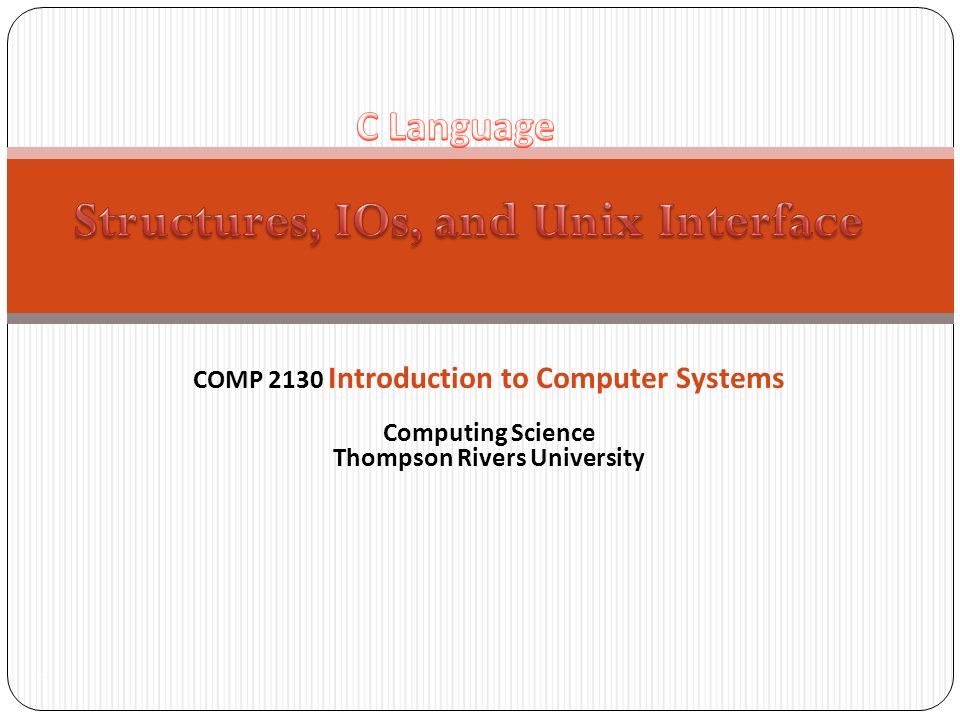 C Language

Structures, IOs, and Unix Interface

COMP 2130 Introduction to Computer Systems

Computing Science
Thompson Rivers University